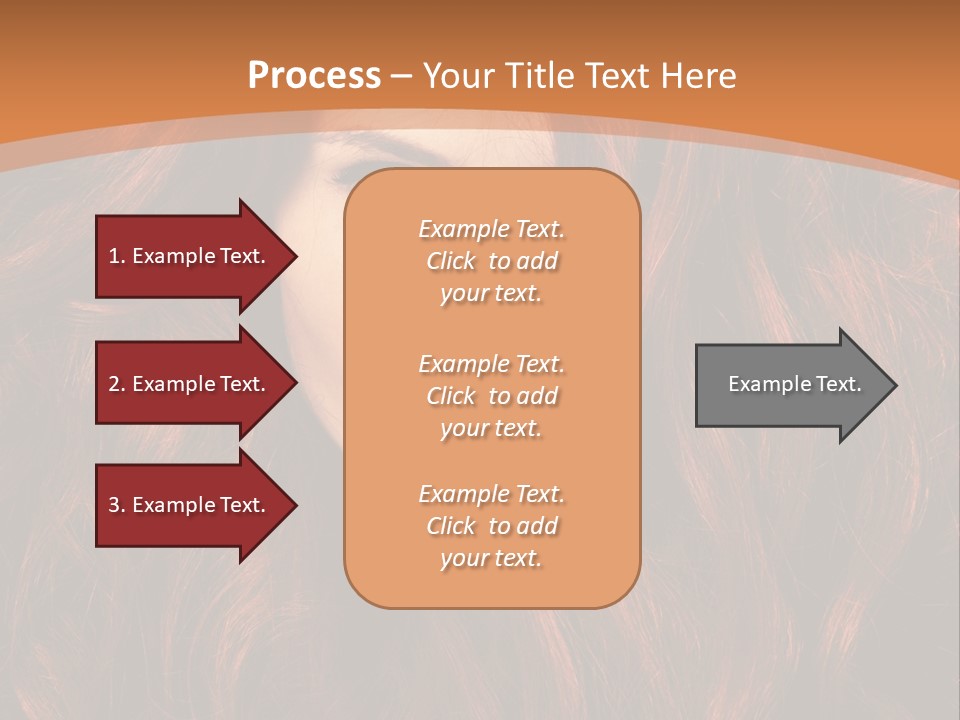 Process – Your Title Text Here

1. Example Text.

2. Example Text.

3. Example Text.

Example Text. Click to add your text.

Example Text. Click to add your text.

Example Text. Click to add your text.

Example Text.